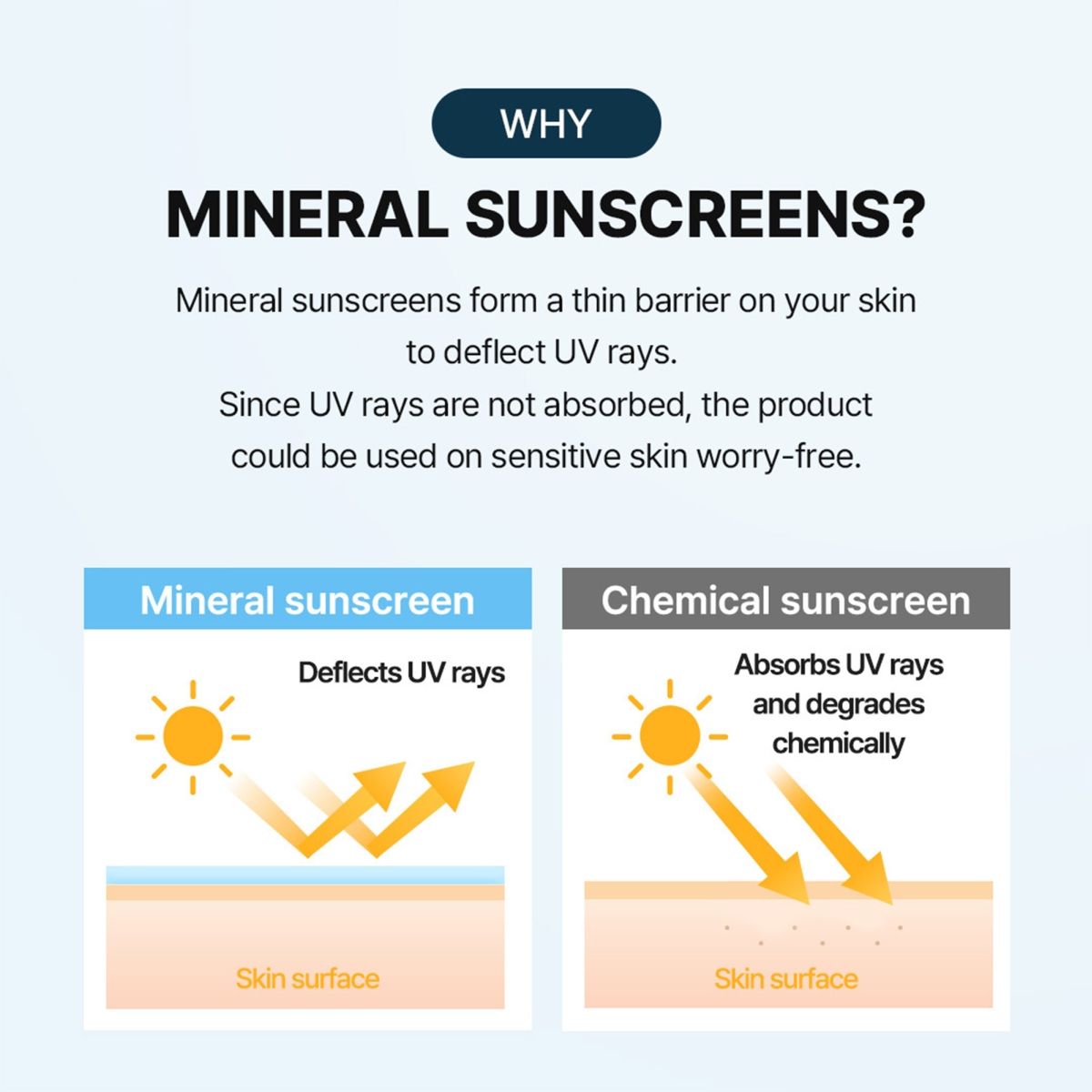 WHY

MINERAL SUNSCREENS?

Mineral sunscreens form a thin barrier on your skin to deflect UV rays.
Since UV rays are not absorbed, the product could be used on sensitive skin worry-free.

Mineral sunscreen

Deflects UV rays

Skin surface

Chemical sunscreen

Absorbs UV rays and degrades chemically

Skin surface